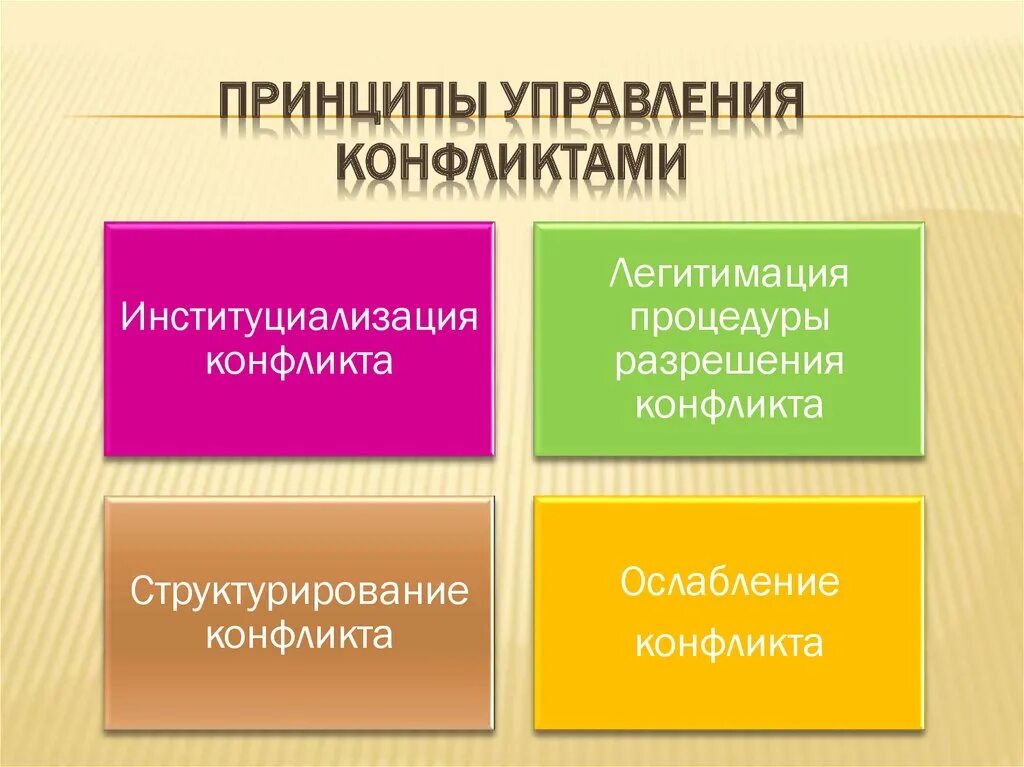 ПРИНЦИПЫ УПРАВЛЕНИЯ КОНФЛИКТАМИ

Институциализация конфликта

Легитимация процедуры разрешения конфликта

Структурирование конфликта

Ослабление конфликта